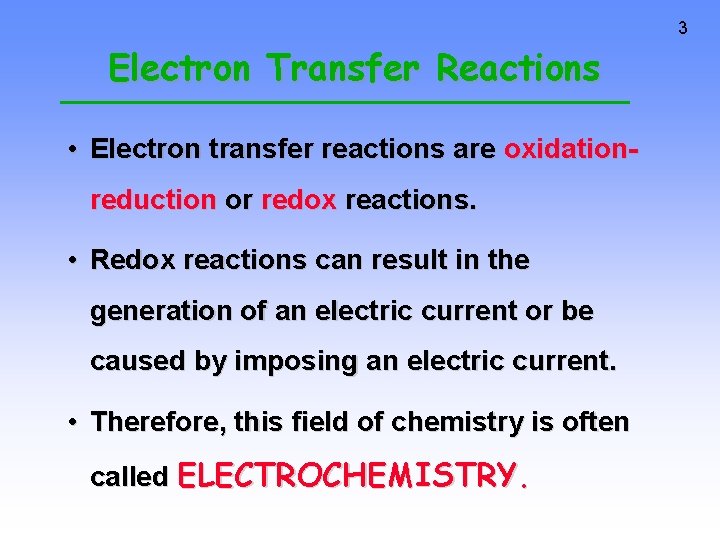 3

Electron Transfer Reactions

• Electron transfer reactions are oxidation-reduction or redox reactions.

• Redox reactions can result in the generation of an electric current or be caused by imposing an electric current.

• Therefore, this field of chemistry is often called ELECTROCHEMISTRY.